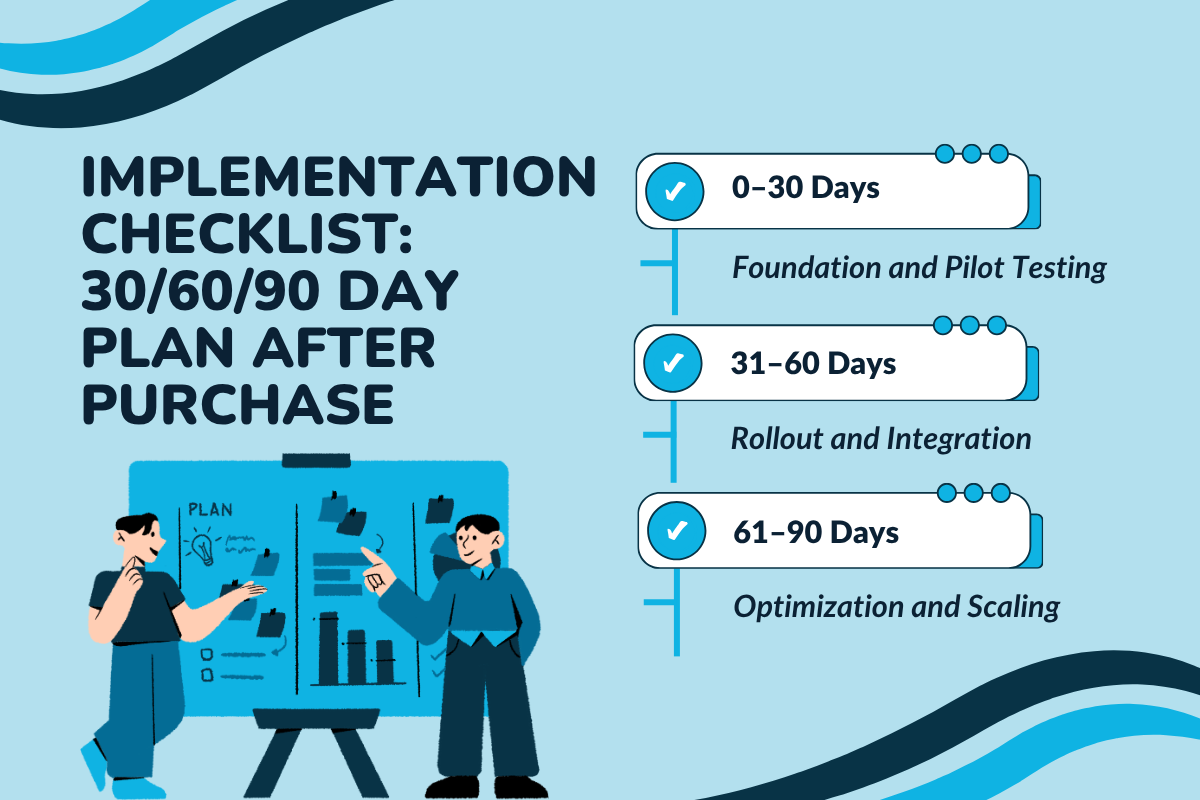 IMPLEMENTATION CHECKLIST: 30/60/90 DAY PLAN AFTER PURCHASE

PLAN

0–30 Days

Foundation and Pilot Testing

31–60 Days

Rollout and Integration

61–90 Days

Optimization and Scaling